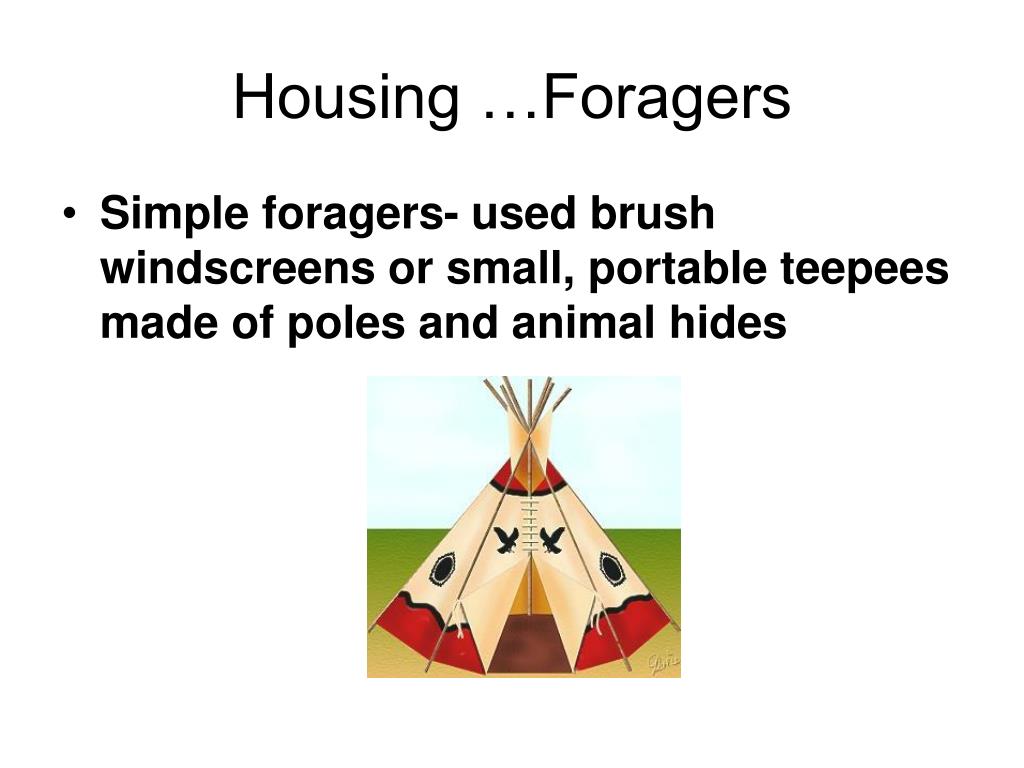 Housing …Foragers

• Simple foragers- used brush windscreens or small, portable teepees made of poles and animal hides